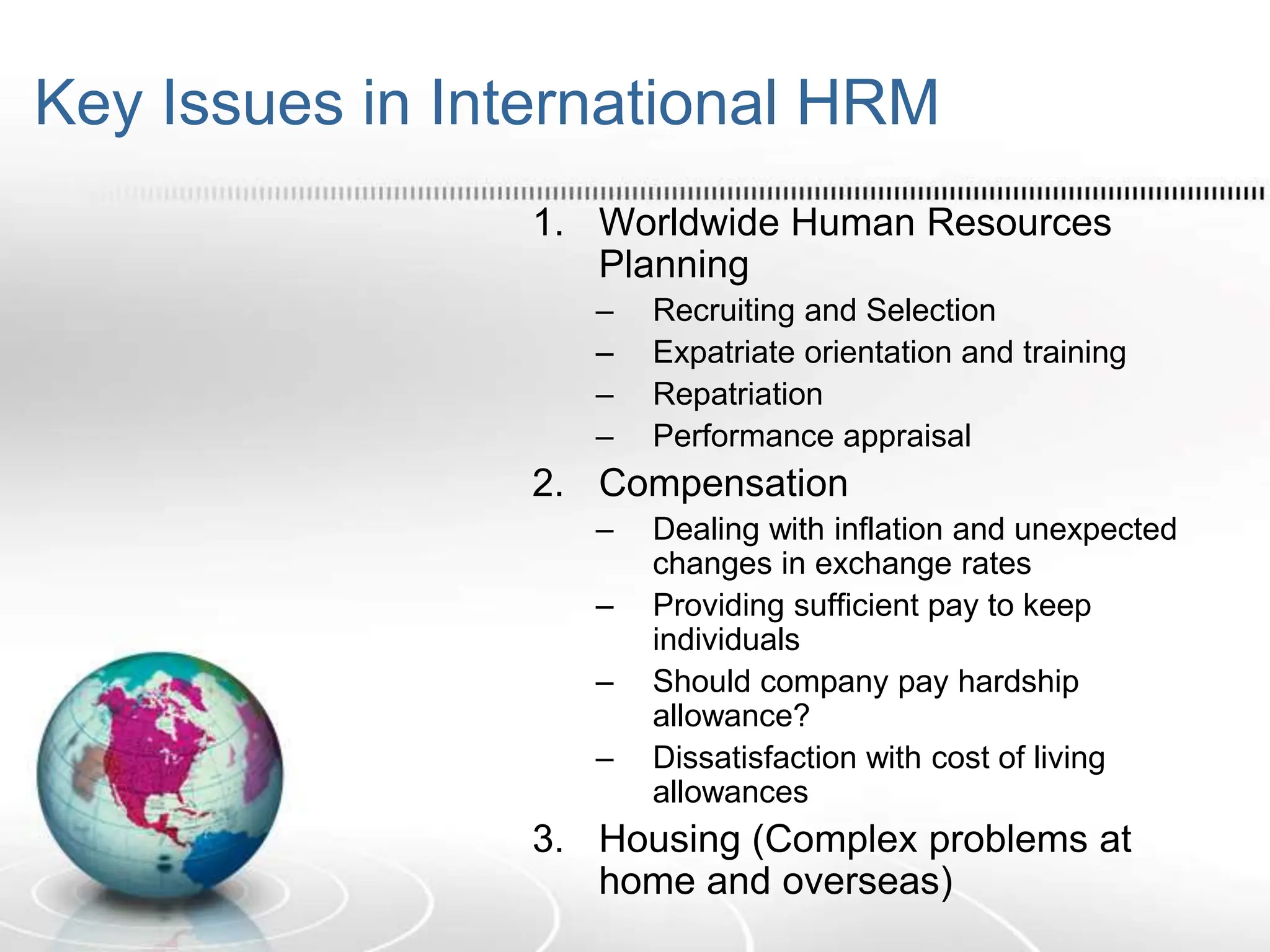 Key Issues in International HRM

1. Worldwide Human Resources Planning
   – Recruiting and Selection
   – Expatriate orientation and training
   – Repatriation
   – Performance appraisal
2. Compensation
   – Dealing with inflation and unexpected changes in exchange rates
   – Providing sufficient pay to keep individuals
   – Should company pay hardship allowance?
   – Dissatisfaction with cost of living allowances
3. Housing (Complex problems at home and overseas)